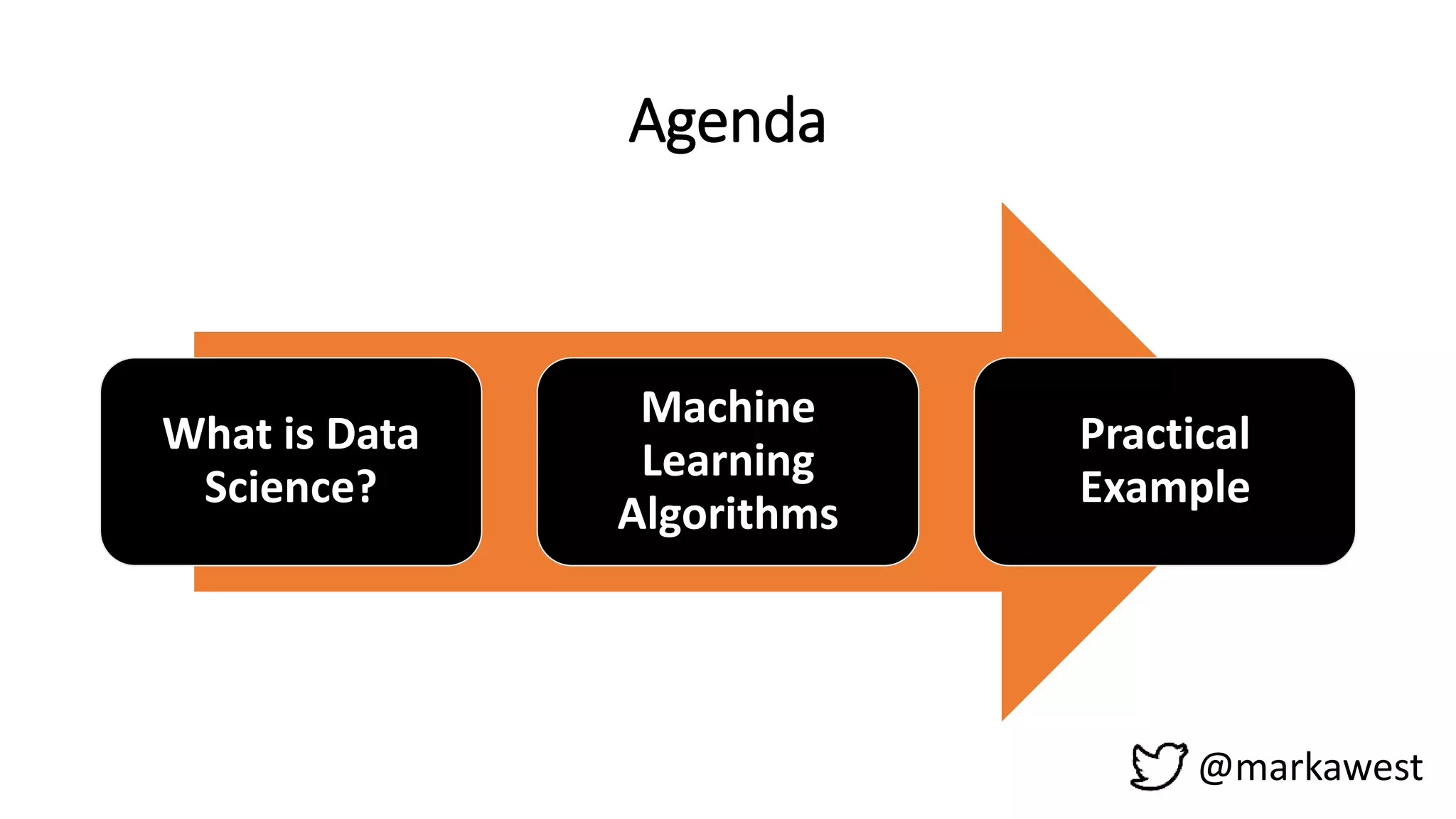 Agenda

What is Data Science?

Machine Learning Algorithms

Practical Example

@markawest